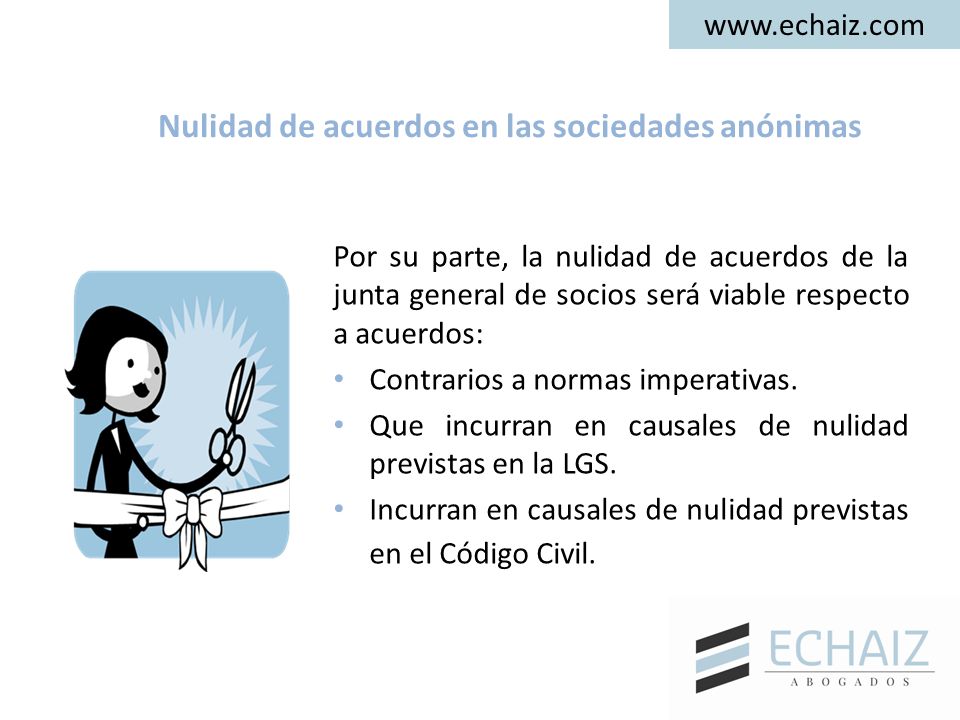 www.echaiz.com

Nulidad de acuerdos en las sociedades anónimas

Por su parte, la nulidad de acuerdos de la junta general de socios será viable respecto a acuerdos:

• Contrarios a normas imperativas.
• Que incurran en causales de nulidad previstas en la LGS.
• Incurran en causales de nulidad previstas en el Código Civil.

ECHAIZ
ABOGADOS